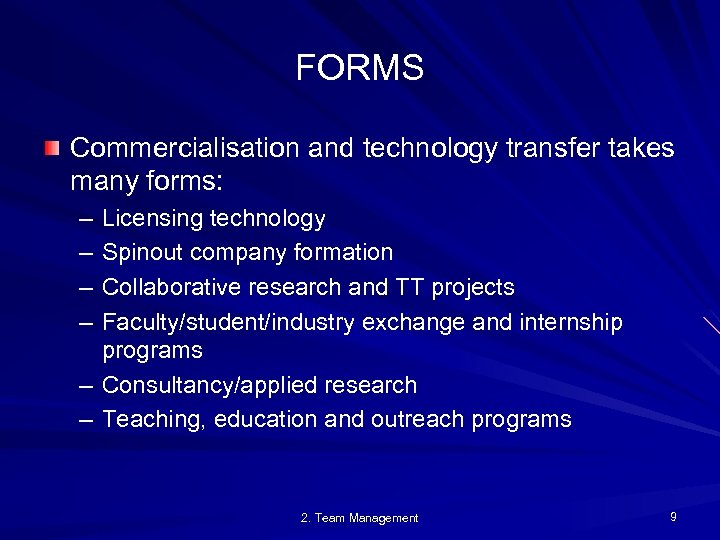 FORMS

Commercialisation and technology transfer takes many forms:

– Licensing technology
– Spinout company formation
– Collaborative research and TT projects
– Faculty/student/industry exchange and internship programs
– Consultancy/applied research
– Teaching, education and outreach programs

2. Team Management

9